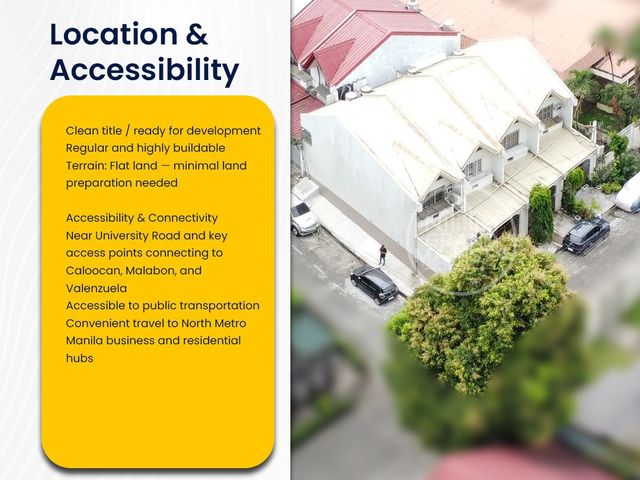 Location & Accessibility

Clean title / ready for development
Regular and highly buildable
Terrain: Flat land — minimal land preparation needed

Accessibility & Connectivity
Near University Road and key access points connecting to Caloocan, Malabon, and Valenzuela
Accessible to public transportation
Convenient travel to North Metro Manila business and residential hubs